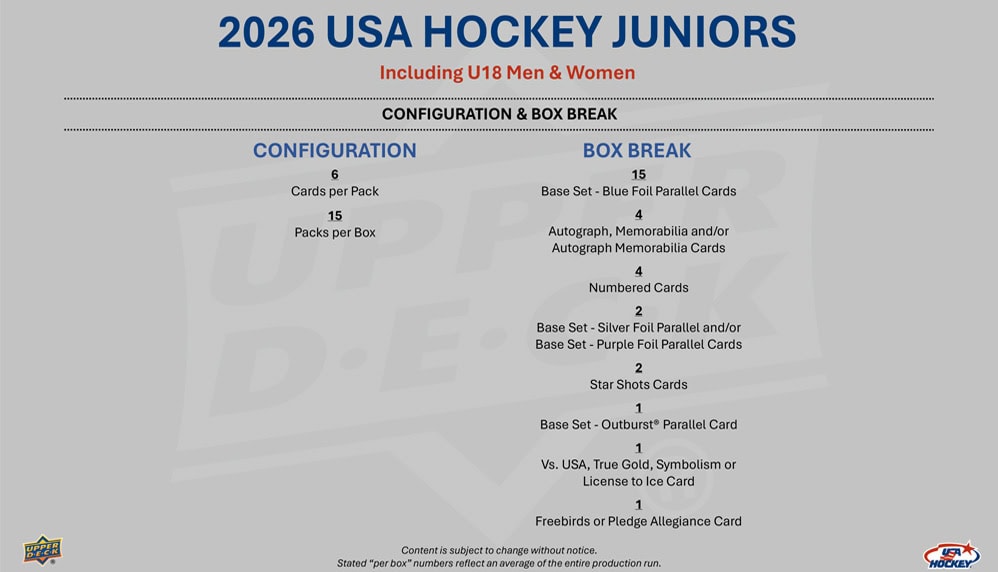 2026 USA HOCKEY JUNIORS

Including U18 Men & Women

CONFIGURATION & BOX BREAK

CONFIGURATION

6
Cards per Pack

15
Packs per Box

BOX BREAK

15
Base Set - Blue Foil Parallel Cards

4
Autograph, Memorabilia and/or Autograph Memorabilia Cards

4
Numbered Cards

2
Base Set - Silver Foil Parallel and/or Base Set - Purple Foil Parallel Cards

2
Star Shots Cards

1
Base Set - Outburst® Parallel Card

1
Vs. USA, True Gold, Symbolism or License to Ice Card

1
Freebirds or Pledge Allegiance Card

UPPER DECK

Content is subject to change without notice.
Stated "per box" numbers reflect an average of the entire production run.

USA HOCKEY